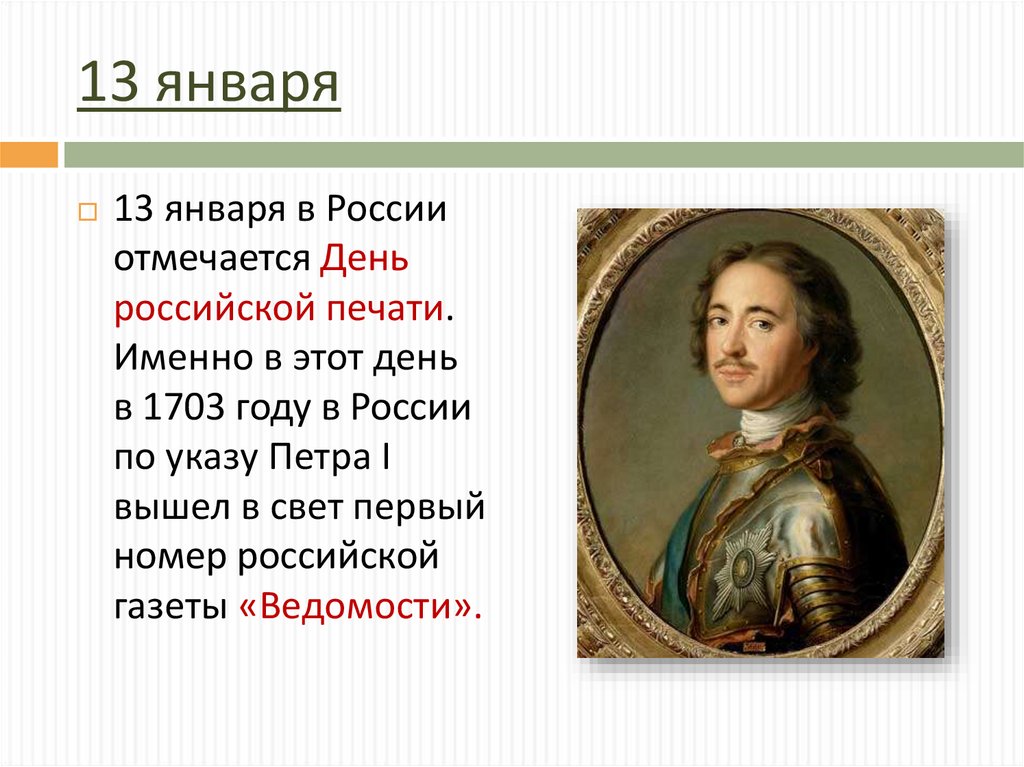 13 января

13 января в России отмечается День российской печати. Именно в этот день в 1703 году в России по указу Петра I вышел в свет первый номер российской газеты «Ведомости».